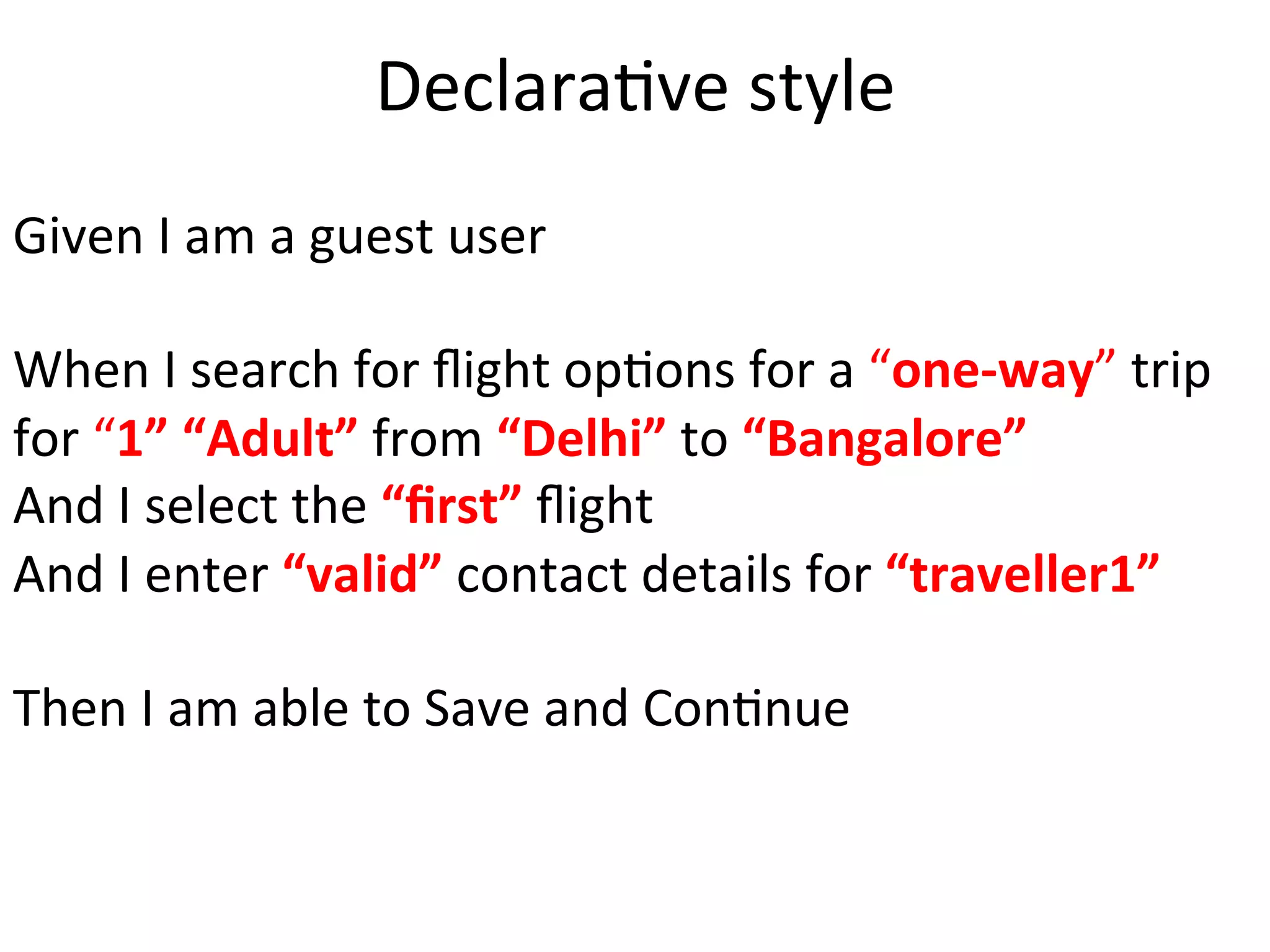 Declarative style

Given I am a guest user

When I search for flight options for a “one-way” trip for “1” “Adult” from “Delhi” to “Bangalore”
And I select the “first” flight
And I enter “valid” contact details for “traveller1”

Then I am able to Save and Continue